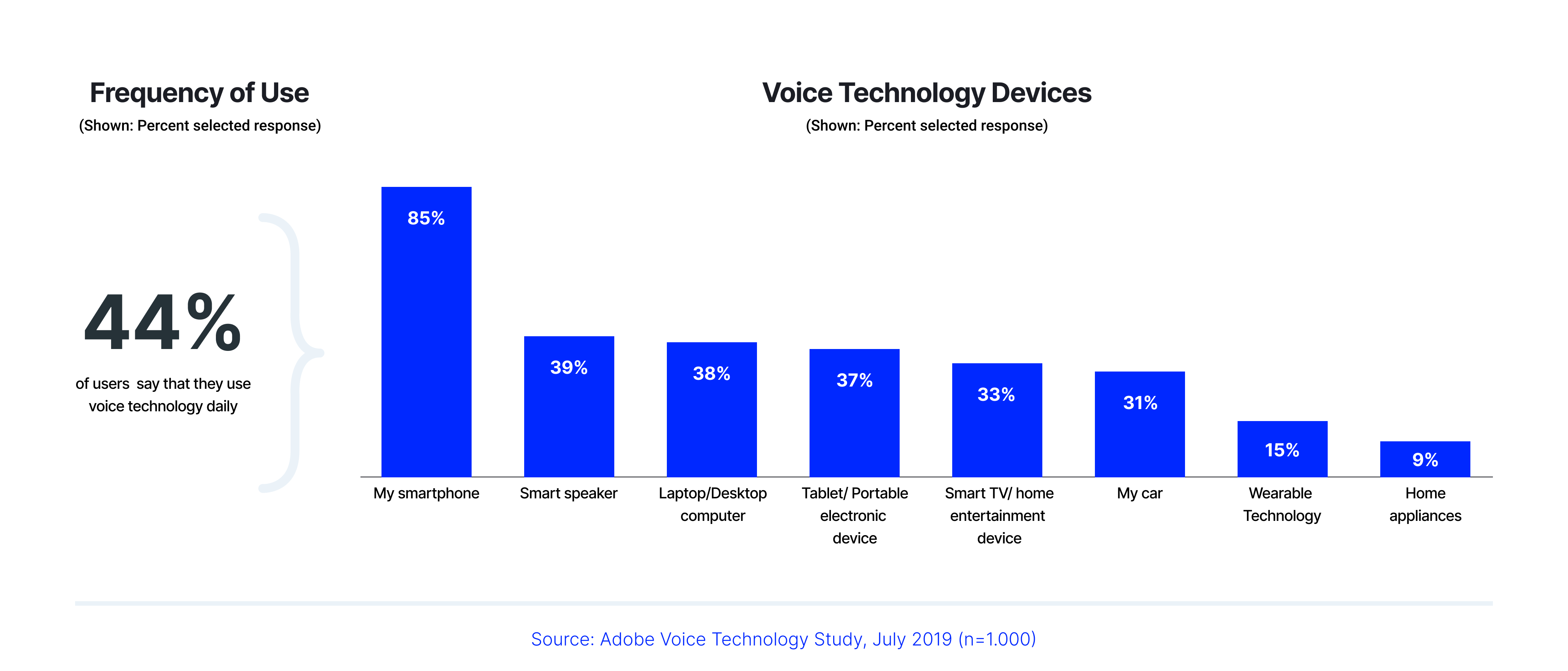 Frequency of Use
(Shown: Percent selected response)

44%
of users say that they use voice technology daily

Voice Technology Devices
(Shown: Percent selected response)

85%
39%
38%
37%
33%
31%
15%
9%

My smartphone
Smart speaker
Laptop/Desktop computer
Tablet/ Portable electronic device
Smart TV/ home entertainment device
My car
Wearable Technology
Home appliances

Source: Adobe Voice Technology Study, July 2019 (n=1.000)